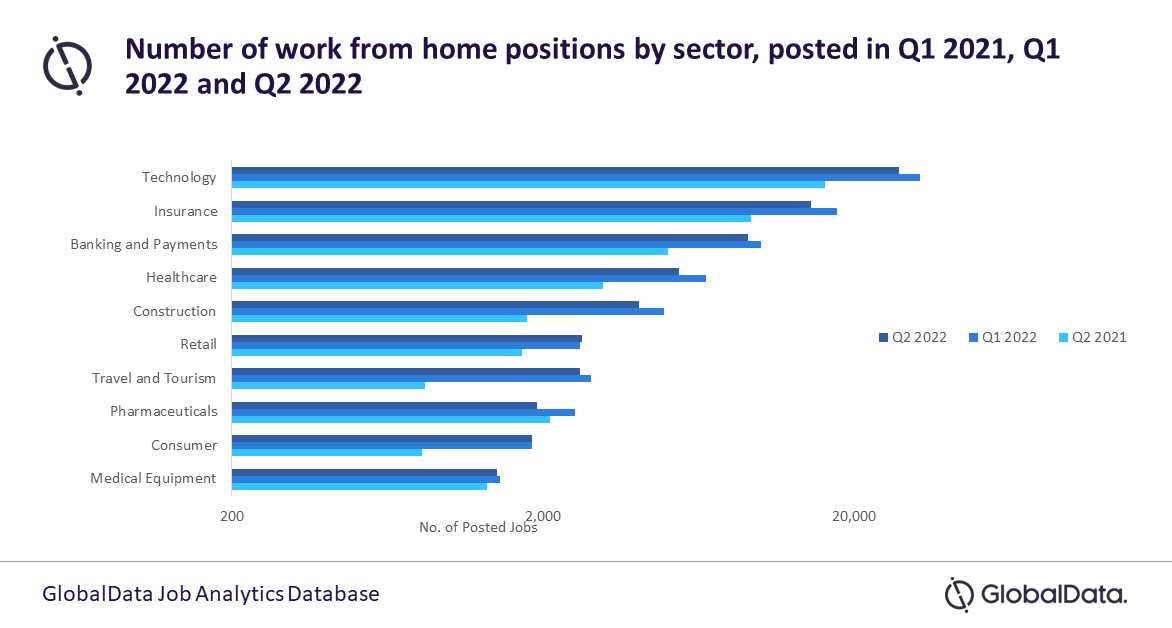 Number of work from home positions by sector, posted in Q1 2021, Q1 2022 and Q2 2022

Technology
Insurance
Banking and Payments
Healthcare
Construction
Retail
Travel and Tourism
Pharmaceuticals
Consumer
Medical Equipment

Q2 2022
Q1 2022
Q2 2021

200
2,000
20,000
No. of Posted Jobs

GlobalData Job Analytics Database

GlobalData.